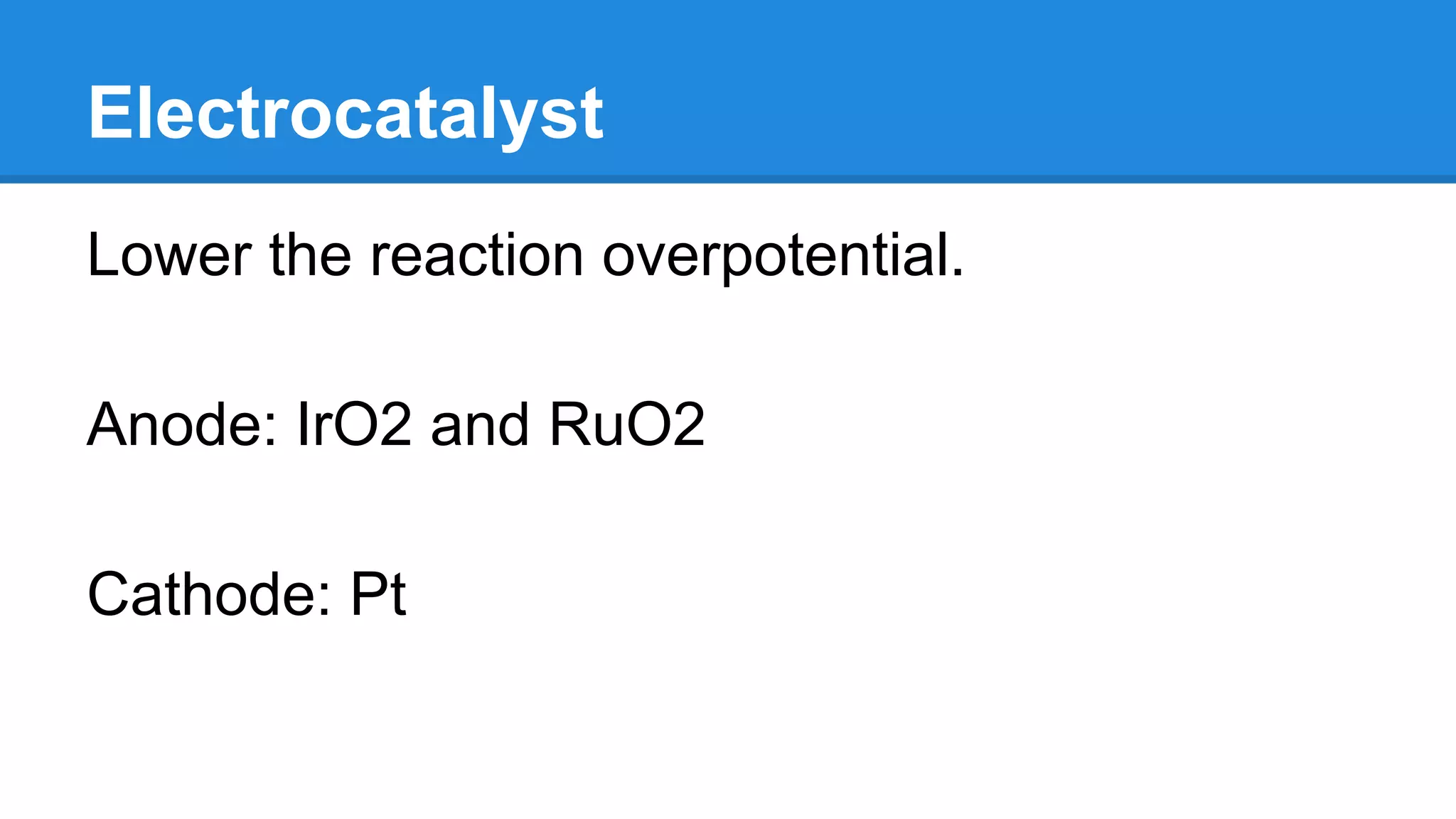 Electrocatalyst

Lower the reaction overpotential.

Anode: IrO2 and RuO2

Cathode: Pt